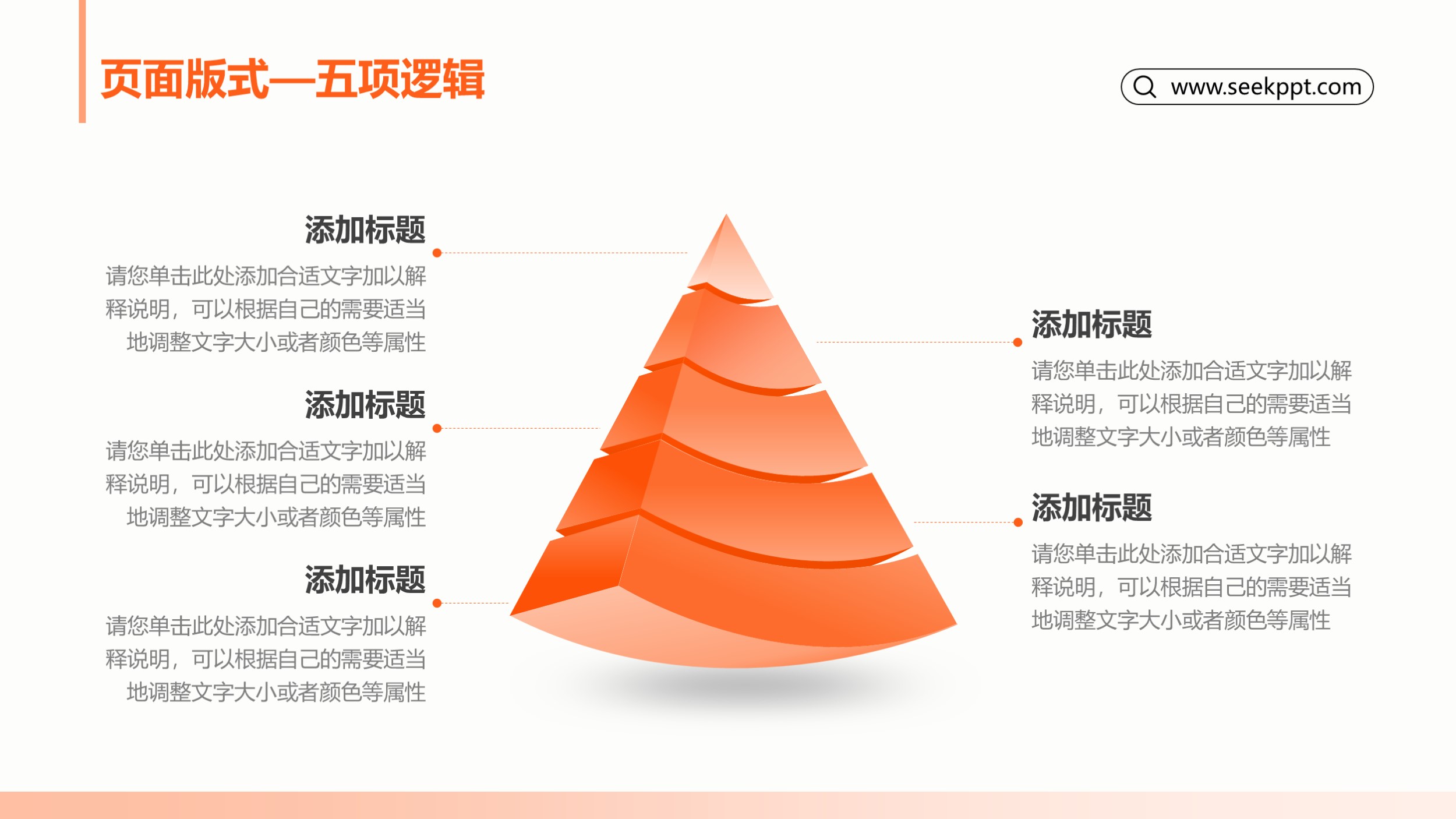 页面版式—五项逻辑

www.seekppt.com

添加标题

请您单击此处添加合适文字加以解释说明，可以根据自己的需要适当地调整文字大小或者颜色等属性

添加标题

请您单击此处添加合适文字加以解释说明，可以根据自己的需要适当地调整文字大小或者颜色等属性

添加标题

请您单击此处添加合适文字加以解释说明，可以根据自己的需要适当地调整文字大小或者颜色等属性

添加标题

请您单击此处添加合适文字加以解释说明，可以根据自己的需要适当地调整文字大小或者颜色等属性

添加标题

请您单击此处添加合适文字加以解释说明，可以根据自己的需要适当地调整文字大小或者颜色等属性